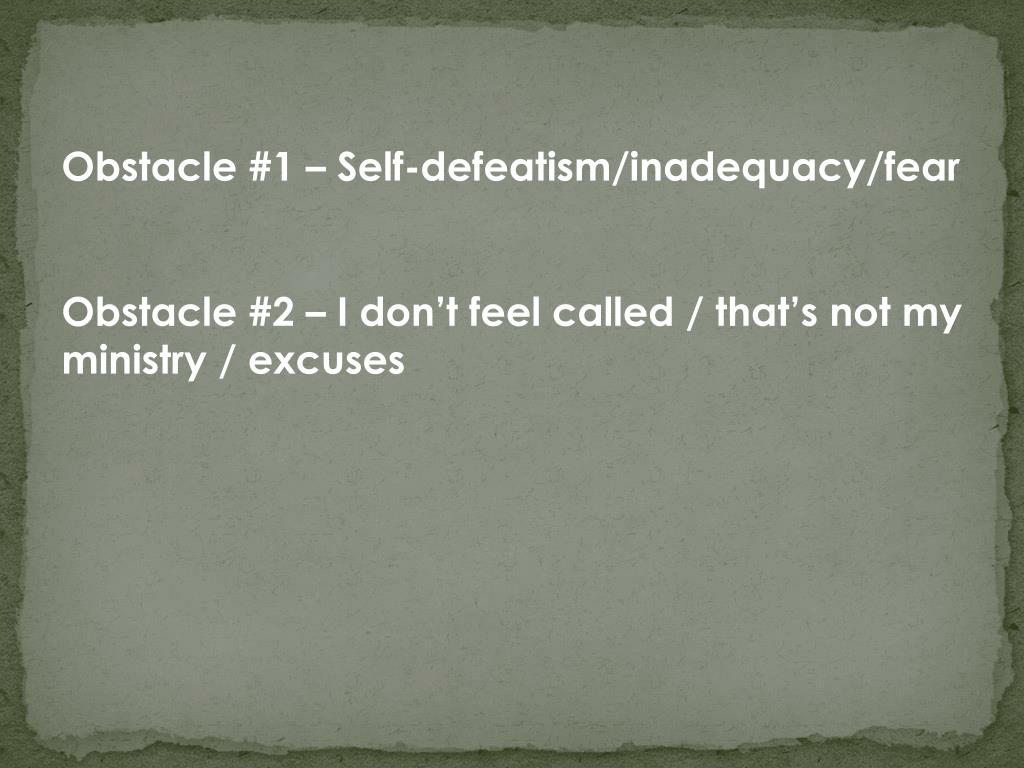 Obstacle #1 – Self-defeatism/inadequacy/fear

Obstacle #2 – I don’t feel called / that’s not my ministry / excuses